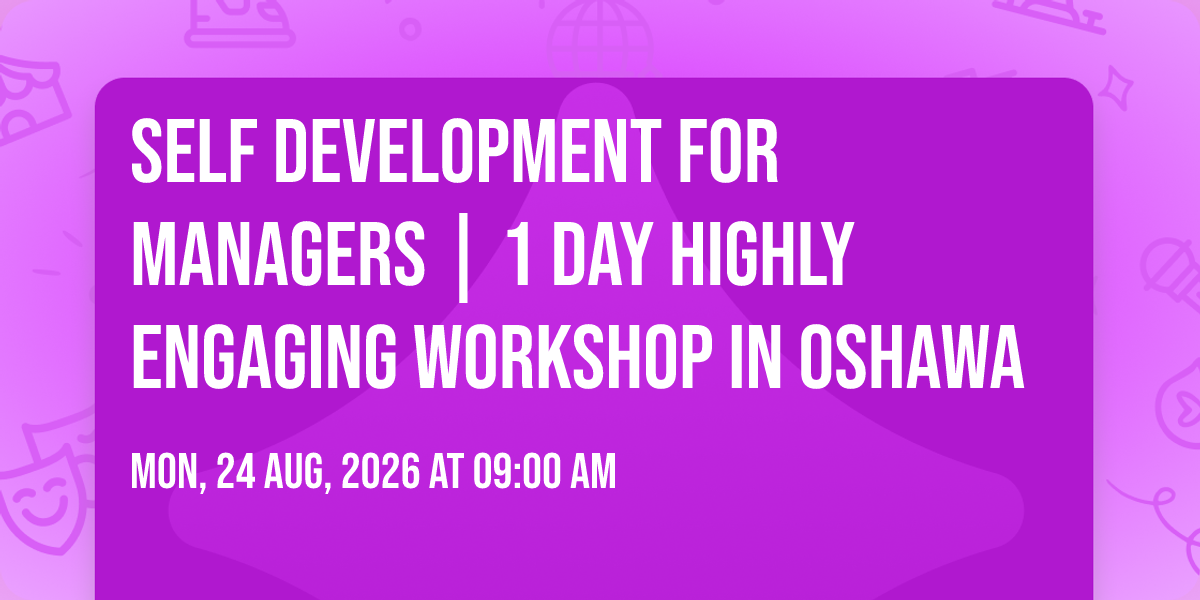 SELF DEVELOPMENT FOR MANAGERS | 1 DAY HIGHLY ENGAGING WORKSHOP IN OSHAWA

MON, 24 AUG, 2026 AT 09:00 AM